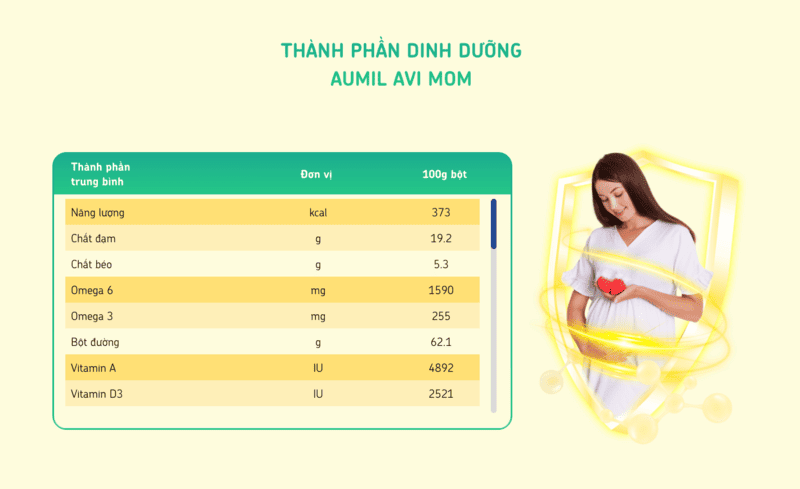 THÀNH PHẦN DINH DƯỠNG
AUMIL AVI MOM

| Thành phần trung bình | Đơn vị | 100g bột |
|---|---|---|
| Năng lượng | kcal | 373 |
| Chất đạm | g | 19.2 |
| Chất béo | g | 5.3 |
| Omega 6 | mg | 1590 |
| Omega 3 | mg | 255 |
| Bột đường | g | 62.1 |
| Vitamin A | IU | 4892 |
| Vitamin D3 | IU | 2521 |